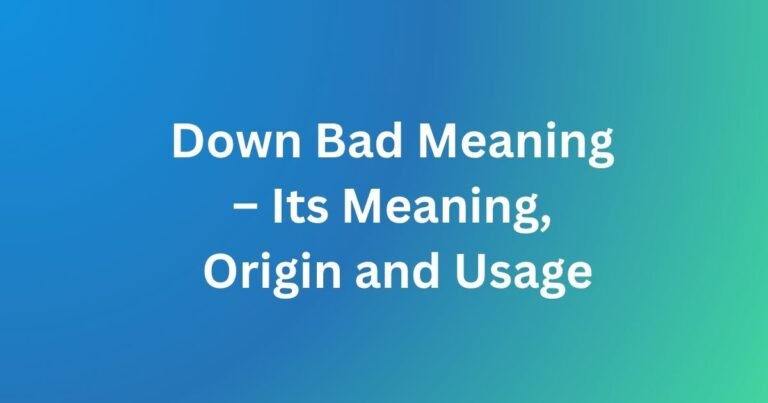 Down Bad Meaning – Its Meaning, Origin and Usage